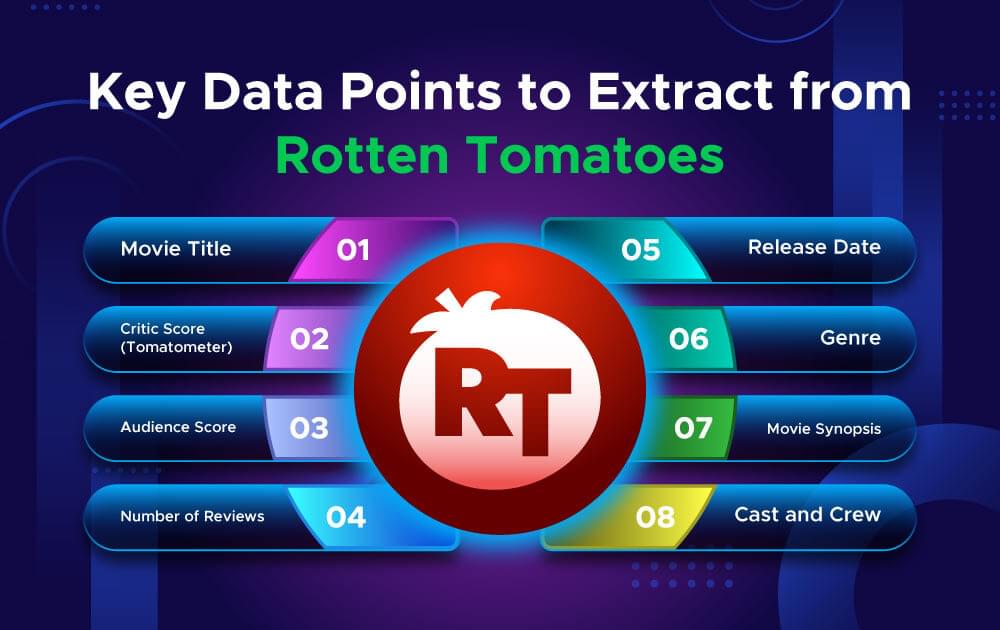 Key Data Points to Extract from Rotten Tomatoes

Movie Title 01

Critic Score (Tomatometer) 02

Audience Score 03

Number of Reviews 04

RT

05 Release Date

06 Genre

07 Movie Synopsis

08 Cast and Crew